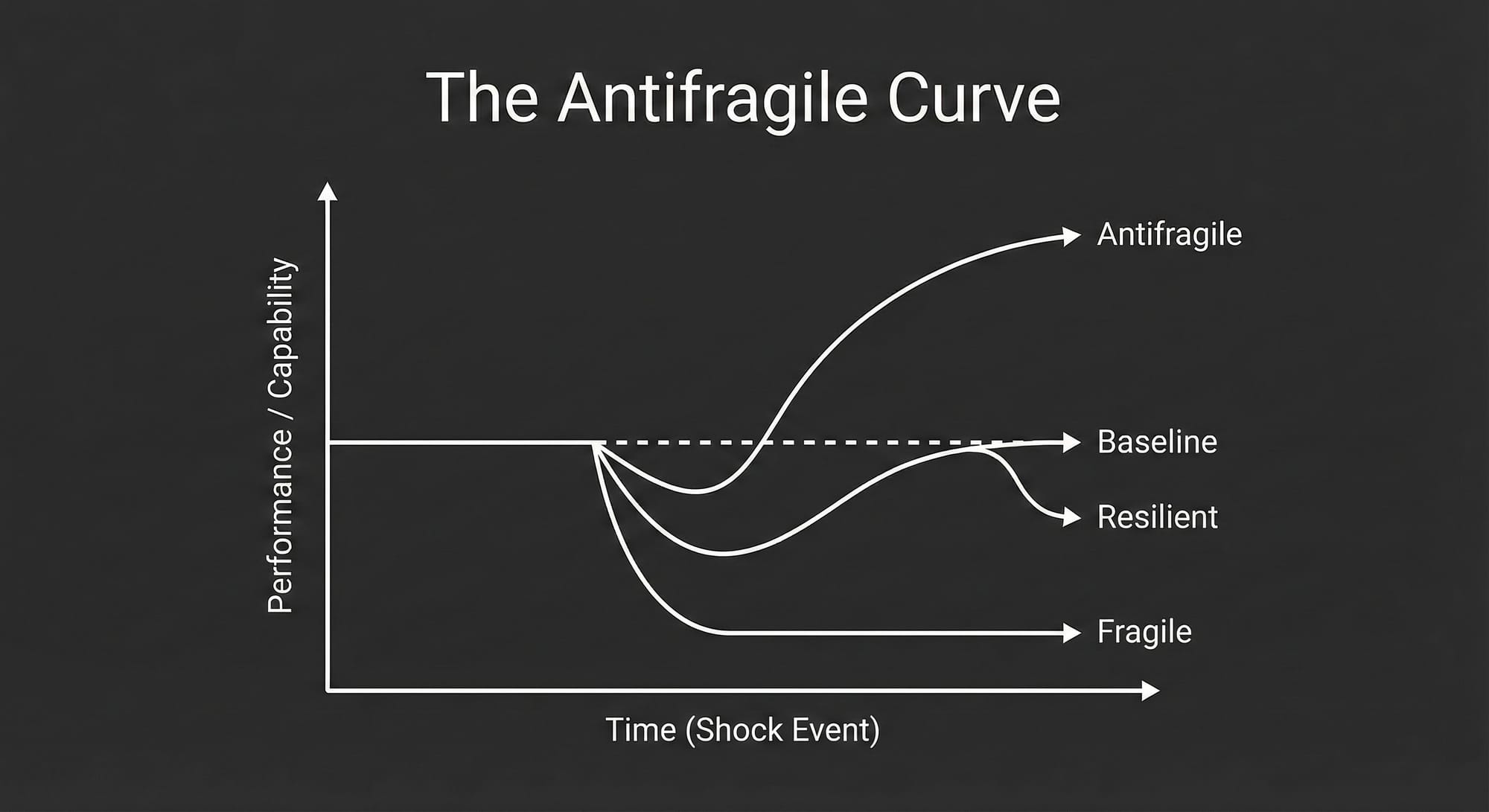 The Antifragile Curve

Performance / Capability

Antifragile

Baseline

Resilient

Fragile

Time (Shock Event)